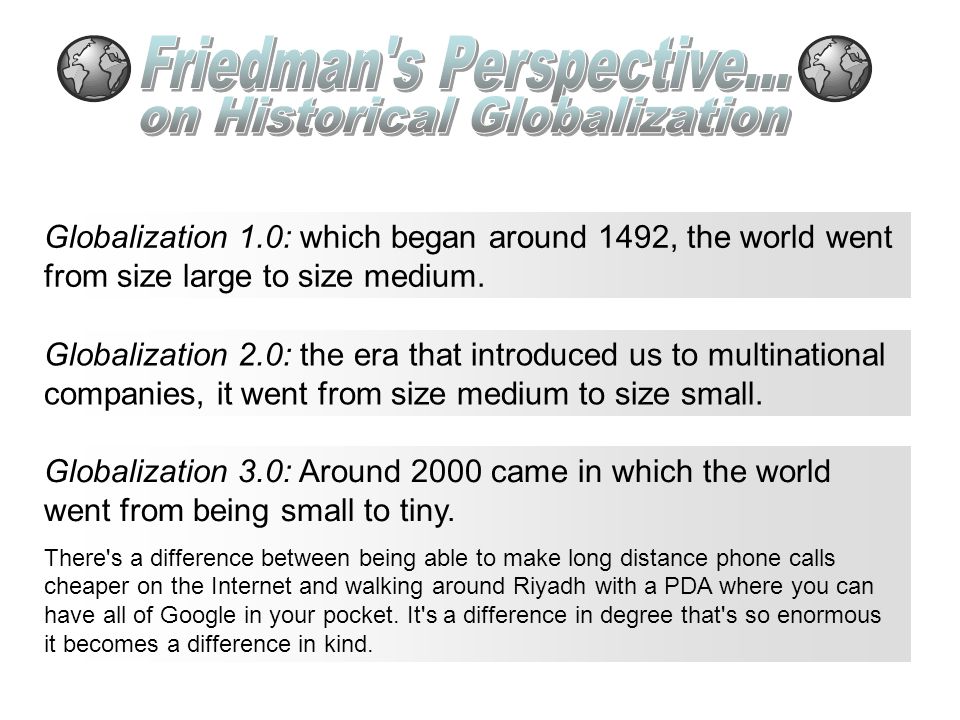 Friedman's Perspective...
on Historical Globalization

Globalization 1.0: which began around 1492, the world went from size large to size medium.

Globalization 2.0: the era that introduced us to multinational companies, it went from size medium to size small.

Globalization 3.0: Around 2000 came in which the world went from being small to tiny.

There's a difference between being able to make long distance phone calls cheaper on the Internet and walking around Riyadh with a PDA where you can have all of Google in your pocket. It's a difference in degree that's so enormous it becomes a difference in kind.